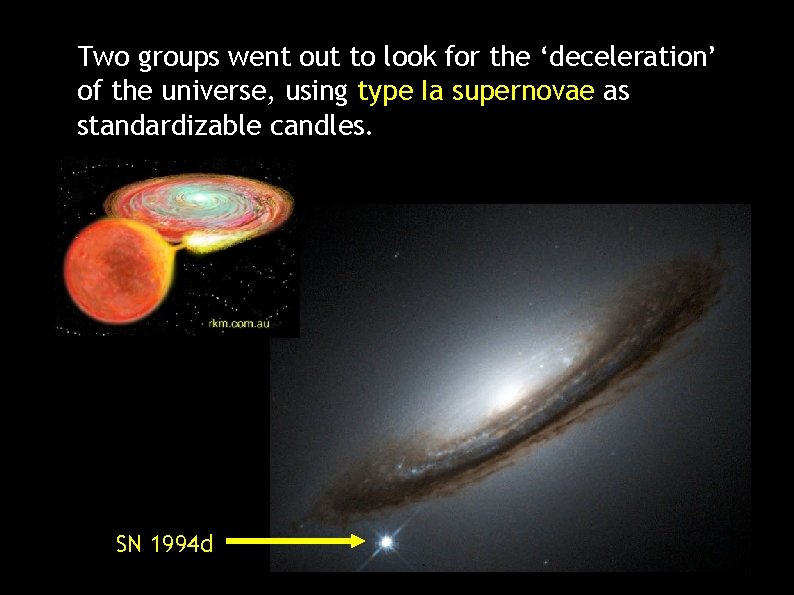 Two groups went out to look for the ‘deceleration’ of the universe, using type Ia supernovae as standardizable candles.

rkm.com.au

SN 1994d